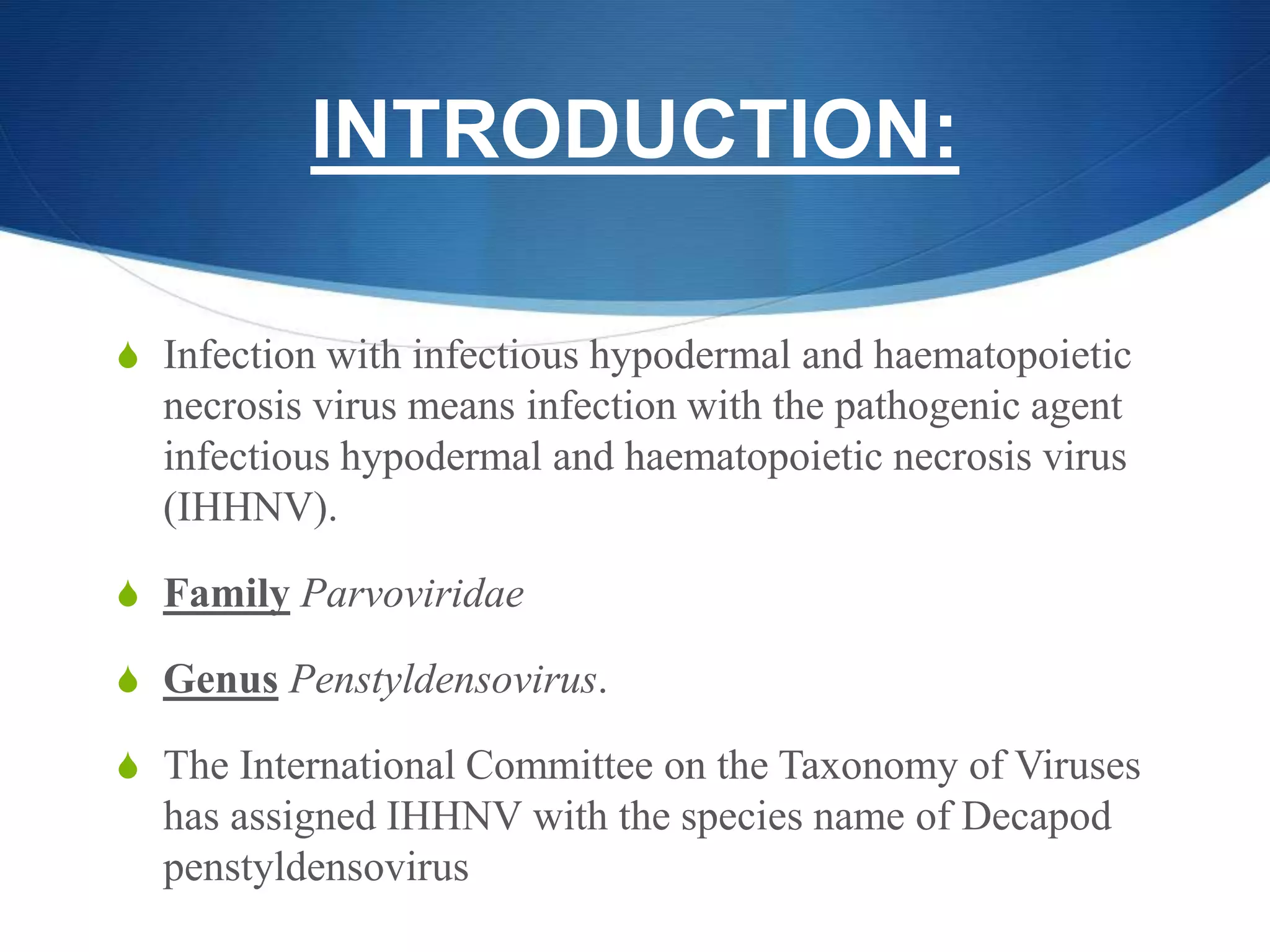 INTRODUCTION:

Infection with infectious hypodermal and haematopoietic necrosis virus means infection with the pathogenic agent infectious hypodermal and haematopoietic necrosis virus (IHHNV).

Family Parvoviridae

Genus Penstyldensovirus.

The International Committee on the Taxonomy of Viruses has assigned IHHNV with the species name of Decapod penstyldensovirus